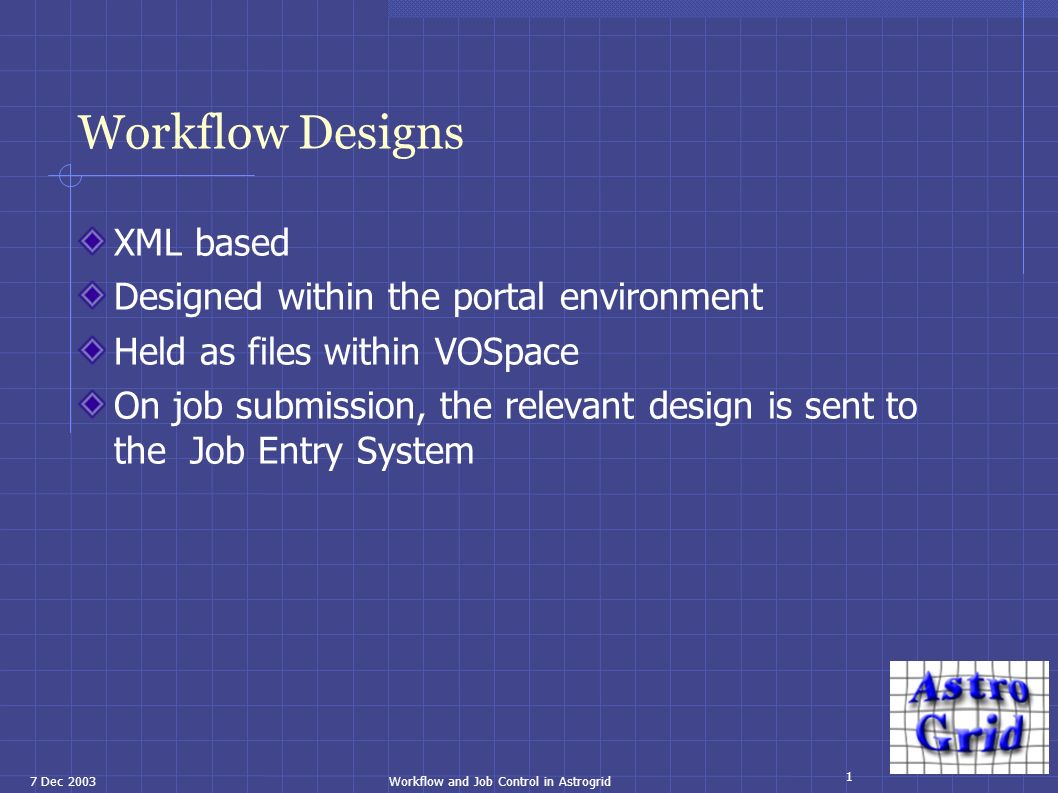 Workflow Designs

XML based

Designed within the portal environment

Held as files within VOSpace

On job submission, the relevant design is sent to the Job Entry System

Astro Grid

7 Dec 2003

Workflow and Job Control in Astrogrid

1